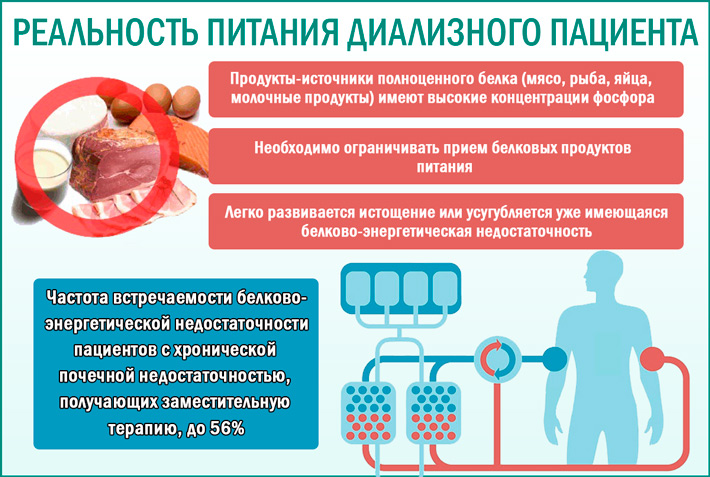 РЕАЛЬНОСТЬ ПИТАНИЯ ДИАЛИЗНОГО ПАЦИЕНТА

Продукты-источники полноценного белка (мясо, рыба, яйца, молочные продукты) имеют высокие концентрации фосфора

Необходимо ограничивать прием белковых продуктов питания

Легко развивается истощение или усугубляется уже имеющаяся белково-энергетическая недостаточность

Частота встречаемости белково-энергетической недостаточности пациентов с хронической почечной недостаточностью, получающих заместительную терапию, до 56%